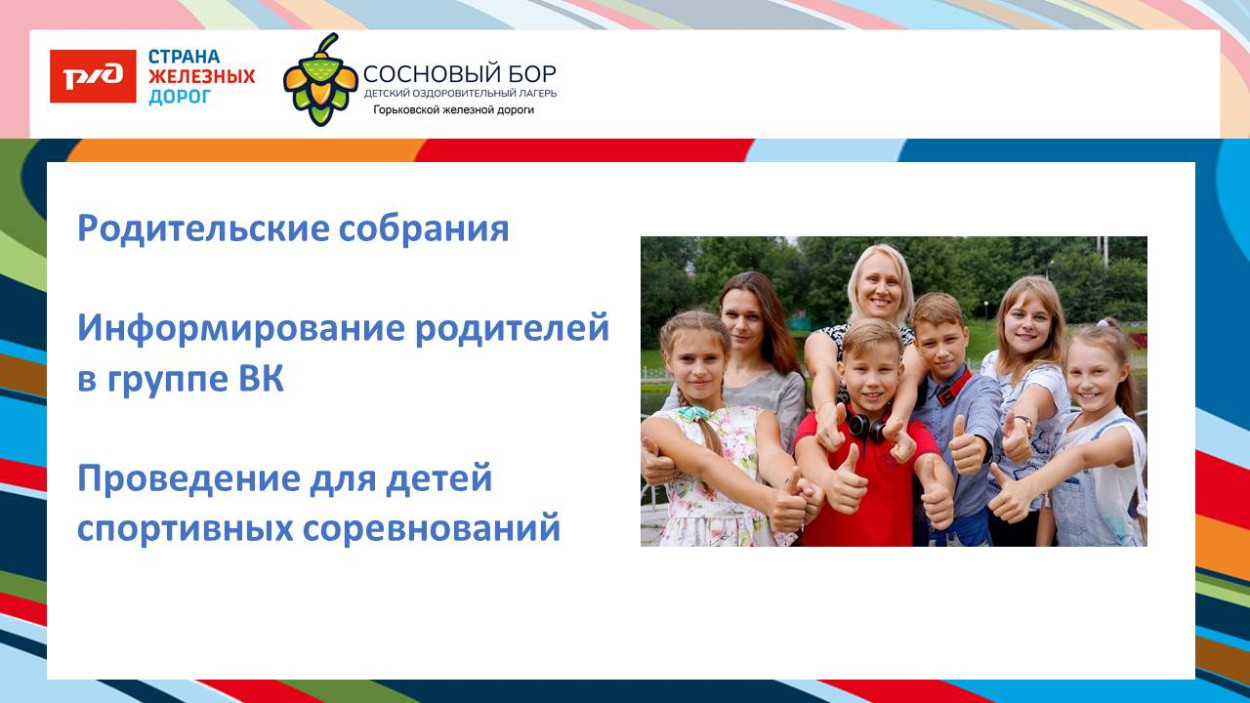 РЖД

СТРАНА
ЖЕЛЕЗНЫХ
ДОРОГ

СОСНОВЫЙ БОР
ДЕТСКИЙ ОЗДОРОВИТЕЛЬНЫЙ ЛАГЕРЬ
Горьковской железной дороги

Родительские собрания

Информирование родителей в группе ВК

Проведение для детей спортивных соревнований